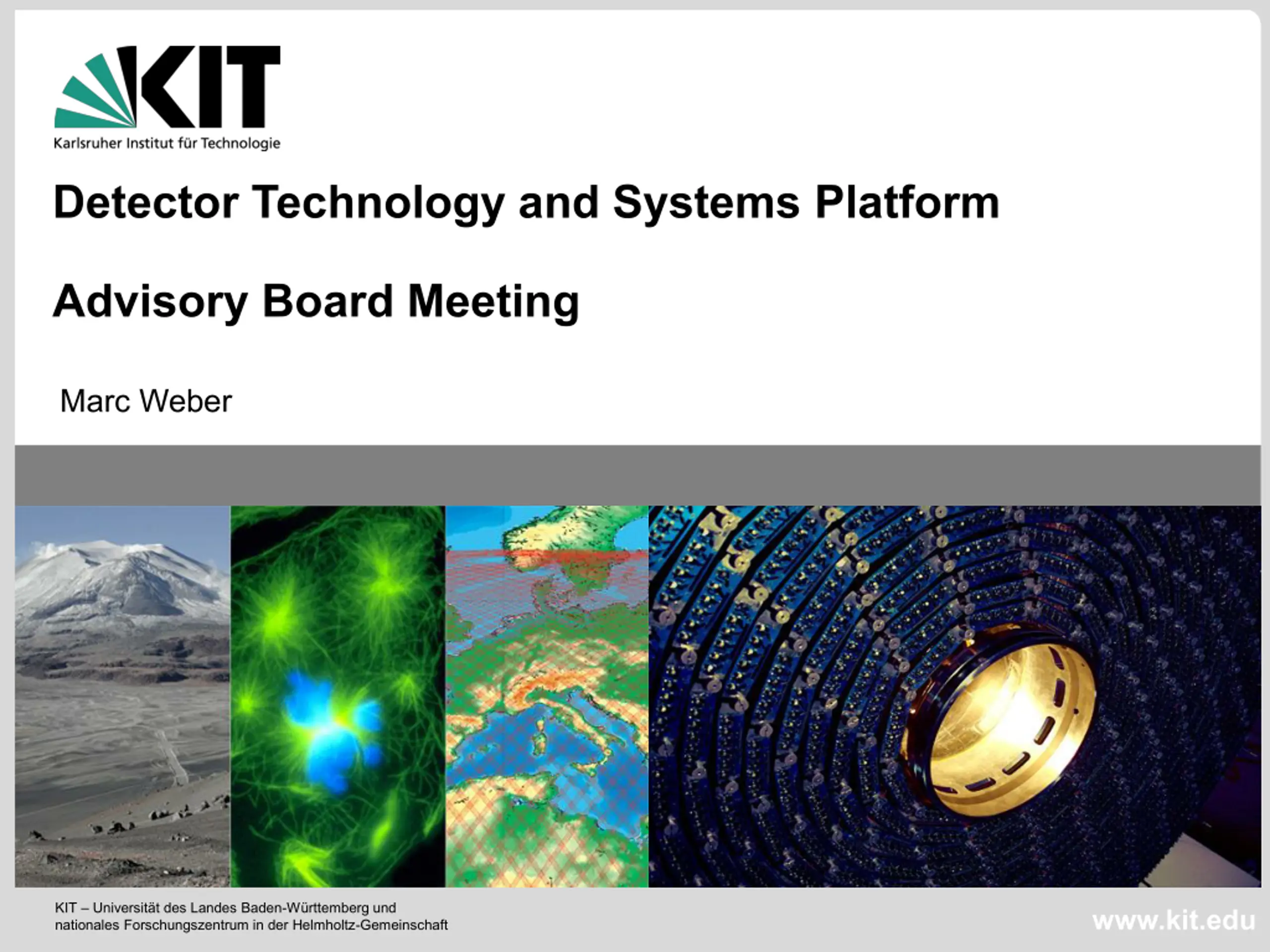 KIT
Karlsruher Institut für Technologie

Detector Technology and Systems Platform

Advisory Board Meeting

Marc Weber

KIT – Universität des Landes Baden-Württemberg und nationales Forschungszentrum in der Helmholtz-Gemeinschaft

www.kit.edu